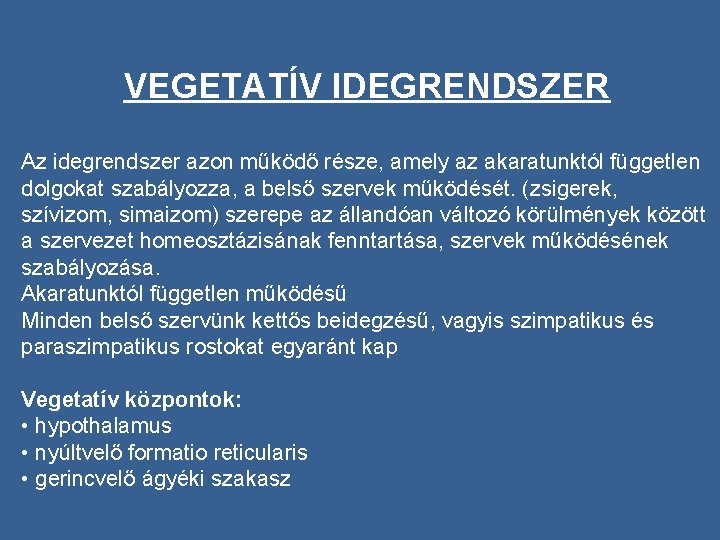 VEGETATÍV IDEGRENDSZER

Az idegrendszer azon működő része, amely az akaratunktól független dolgokat szabályozza, a belső szervek működését. (zsigerek, szívizom, simaizom) szerepe az állandóan változó körülmények között a szervezet homeosztázisának fenntartása, szervek működésének szabályozása.
Akaratunktól független működésű
Minden belső szervünk kettős beidegzésű, vagyis szimpatikus és paraszimpatikus rostokat egyaránt kap

Vegetatív központok:
• hypothalamus
• nyúltvelő formatio reticularis
• gerincvelő ágyéki szakasz